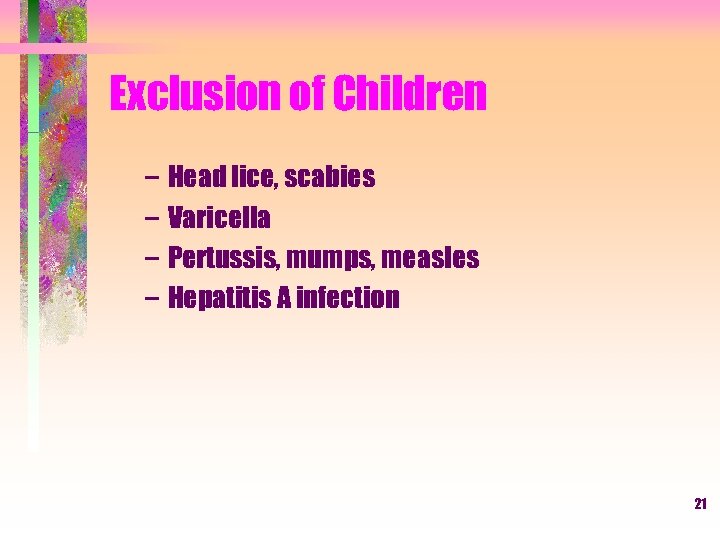 Exclusion of Children

– Head lice, scabies
– Varicella
– Pertussis, mumps, measles
– Hepatitis A infection

21